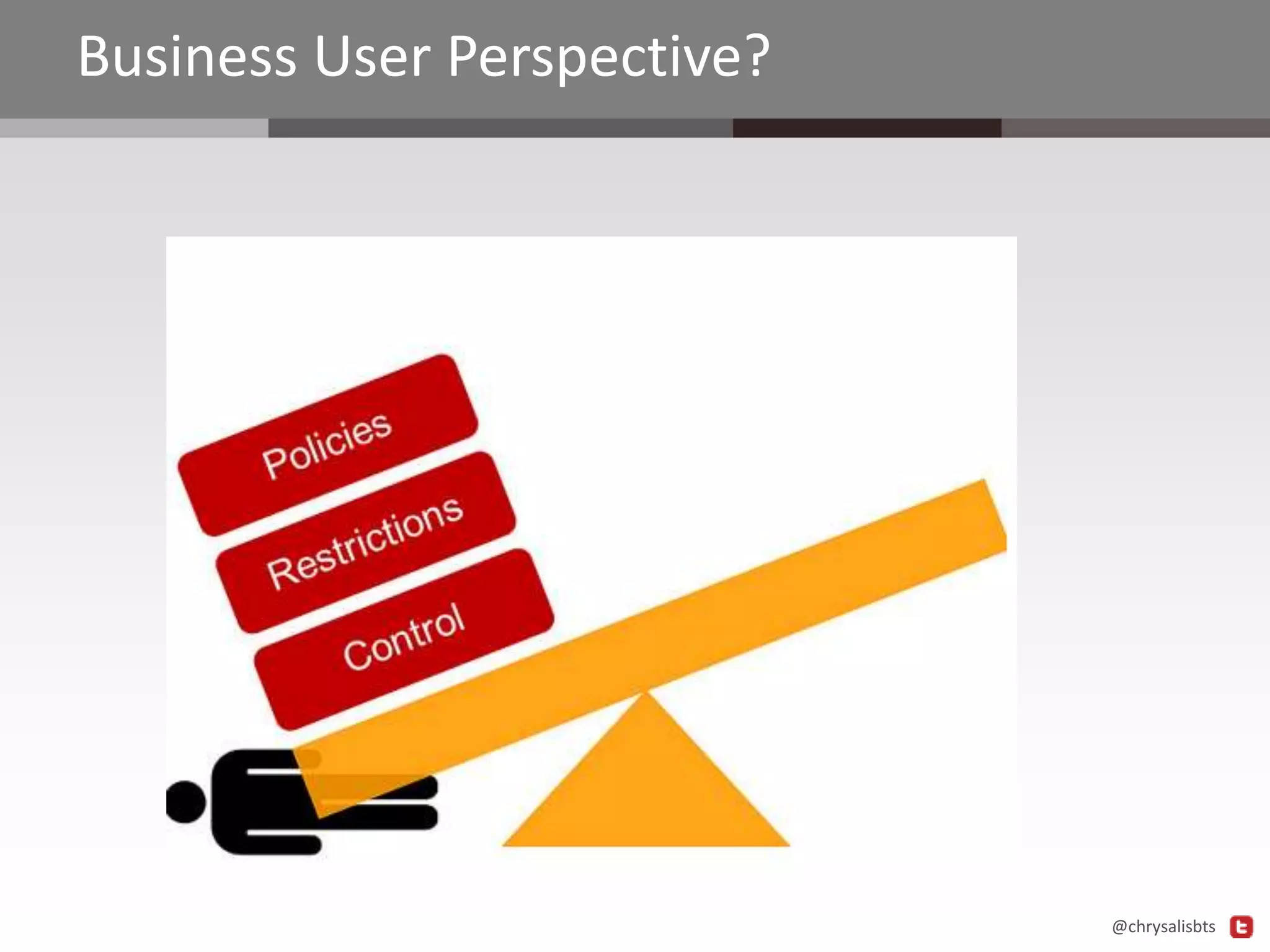 Business User Perspective?

Policies

Restrictions

Control

@chrysalisbts